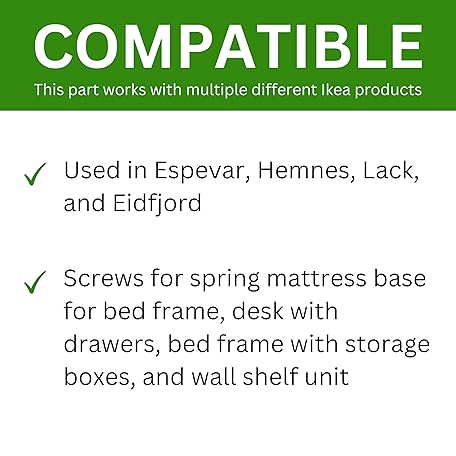 COMPATIBLE

This part works with multiple different Ikea products

✓ Used in Espevar, Hemnes, Lack, and Eidfjord

✓ Screws for spring mattress base for bed frame, desk with drawers, bed frame with storage boxes, and wall shelf unit